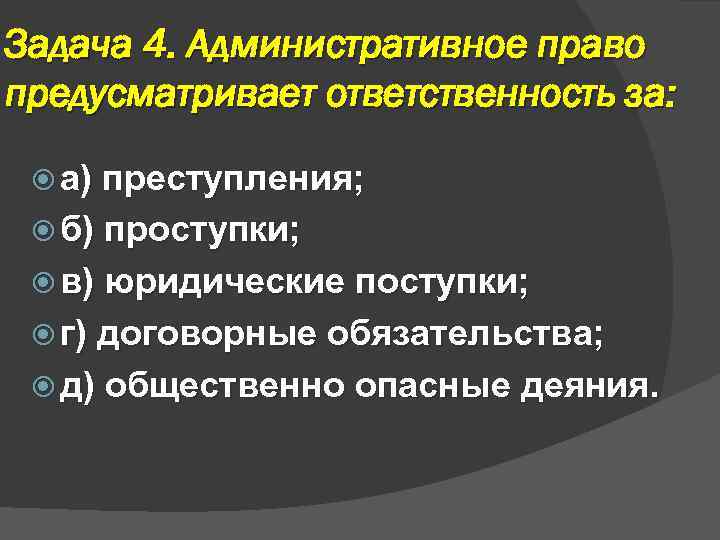 Задача 4. Административное право предусматривает ответственность за:

а) преступления;

б) проступки;

в) юридические поступки;

г) договорные обязательства;

д) общественно опасные деяния.